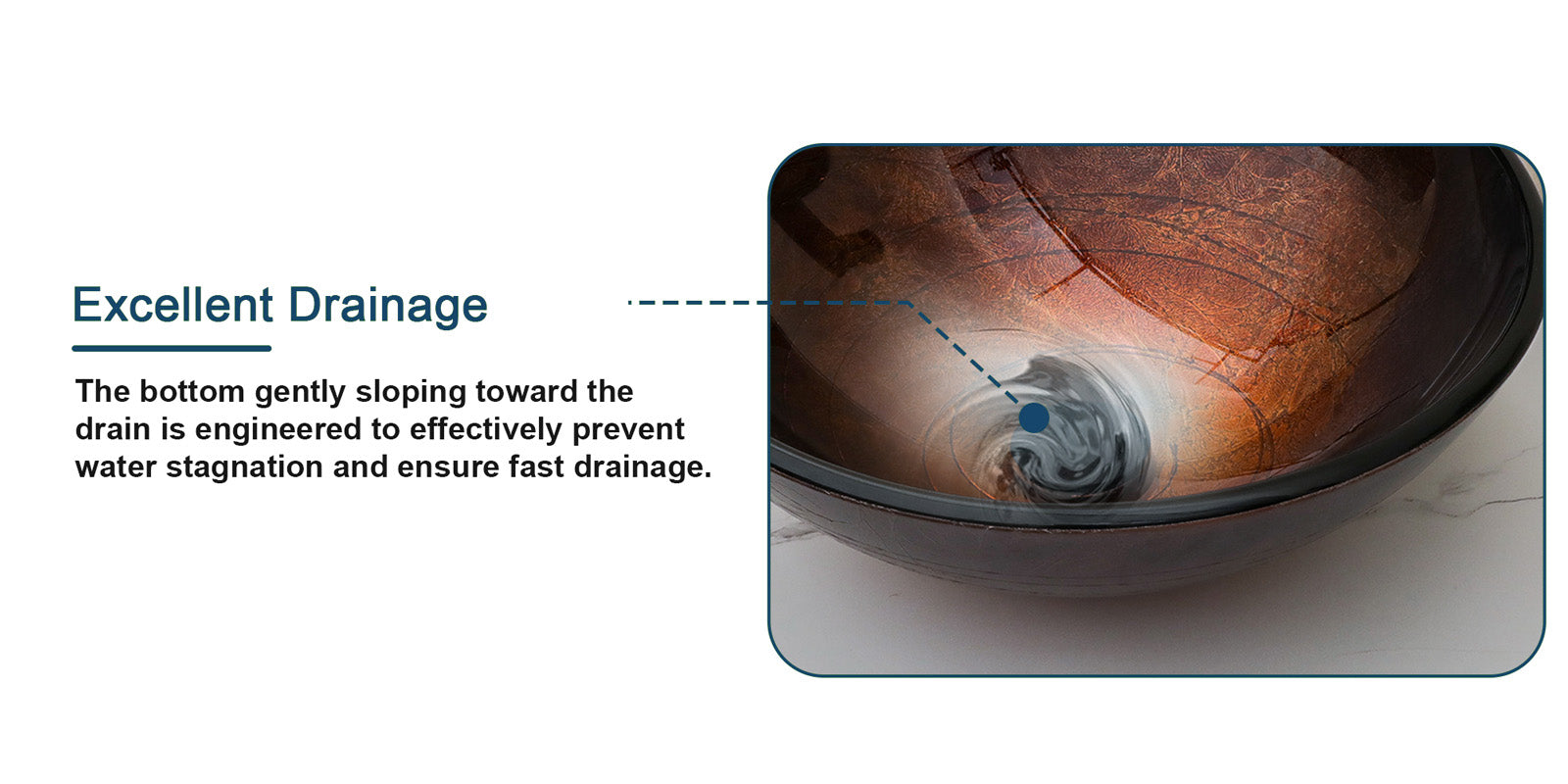 Excellent Drainage

The bottom gently sloping toward the drain is engineered to effectively prevent water stagnation and ensure fast drainage.